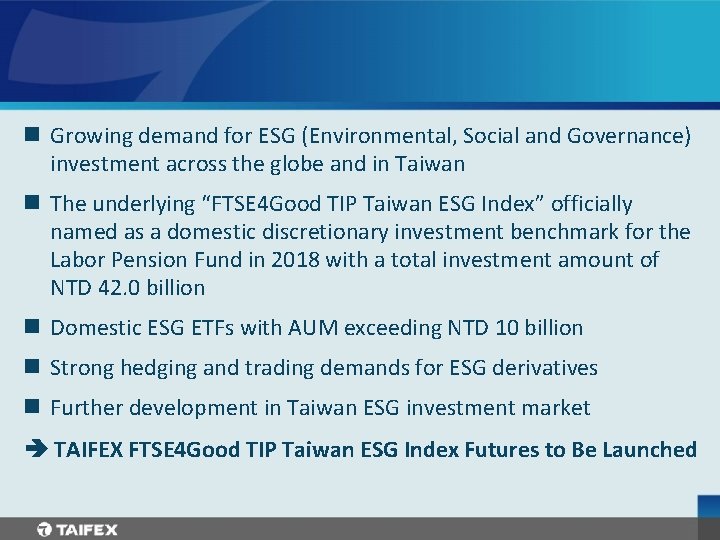 ■ Growing demand for ESG (Environmental, Social and Governance) investment across the globe and in Taiwan

■ The underlying “FTSE4Good TIP Taiwan ESG Index” officially named as a domestic discretionary investment benchmark for the Labor Pension Fund in 2018 with a total investment amount of NTD 42.0 billion

■ Domestic ESG ETFs with AUM exceeding NTD 10 billion

■ Strong hedging and trading demands for ESG derivatives

■ Further development in Taiwan ESG investment market

➔ TAIFEX FTSE4Good TIP Taiwan ESG Index Futures to Be Launched

TAIFEX